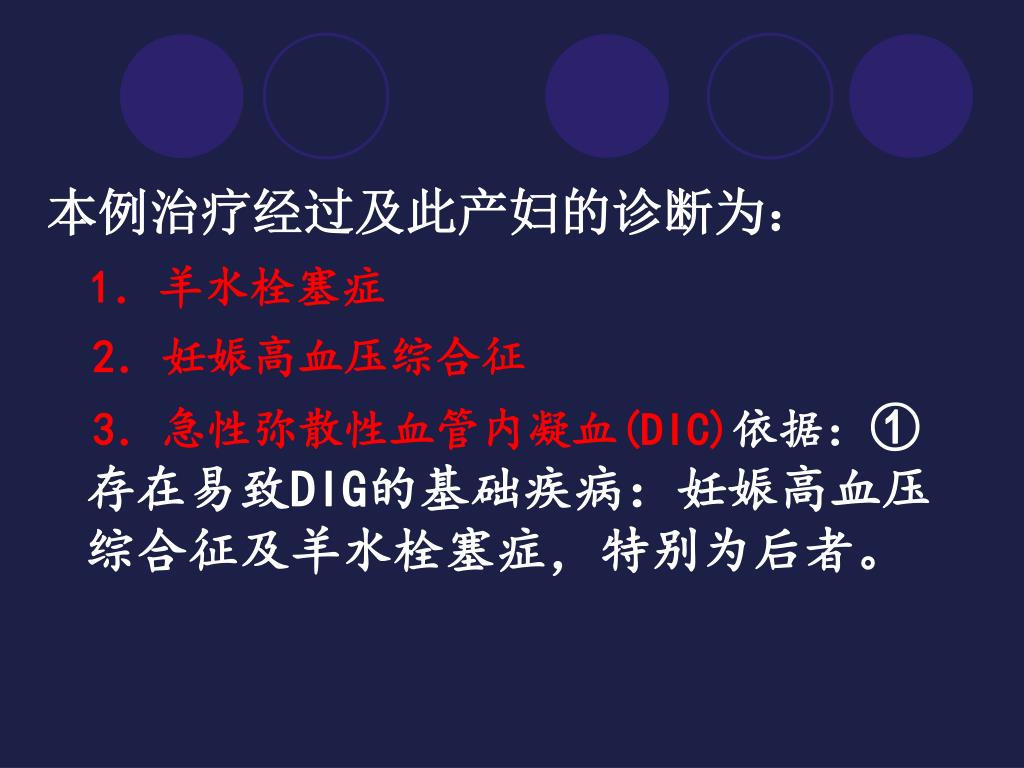 本例治疗经过及此产妇的诊断为：

1．羊水栓塞症

2．妊娠高血压综合征

3．急性弥散性血管内凝血(DIC)依据：①存在易致DIG的基础疾病：妊娠高血压综合征及羊水栓塞症，特别为后者。